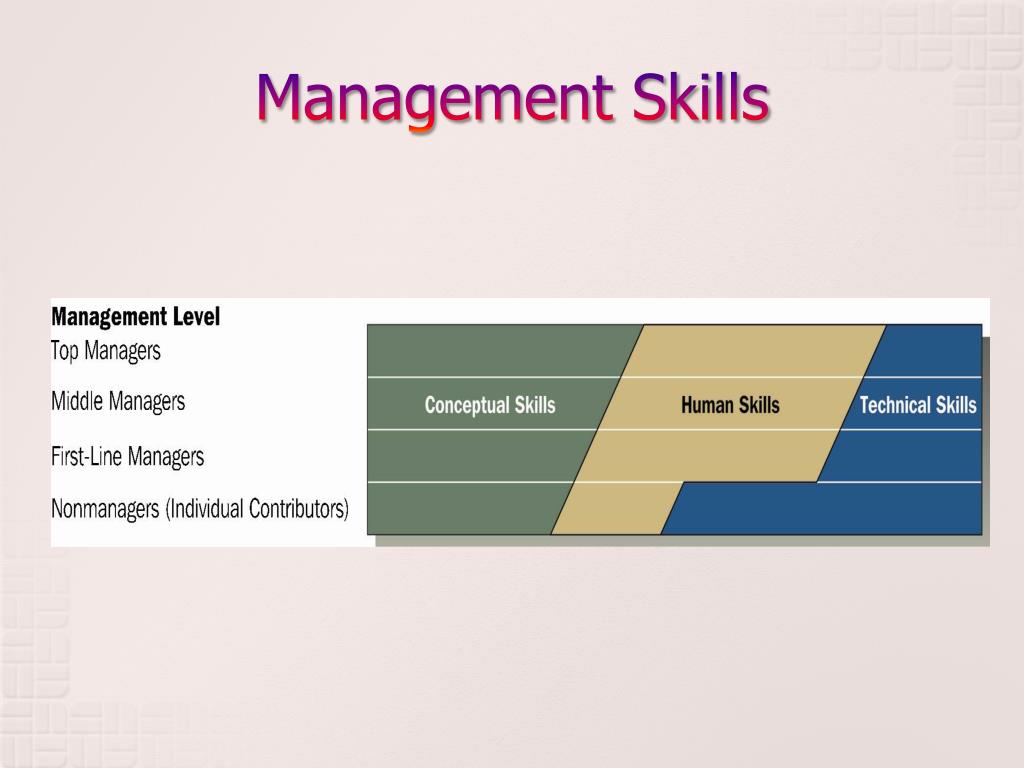 Management Skills

Management Level
Top Managers
Middle Managers
First-Line Managers
Nonmanagers (Individual Contributors)

Conceptual Skills
Human Skills
Technical Skills